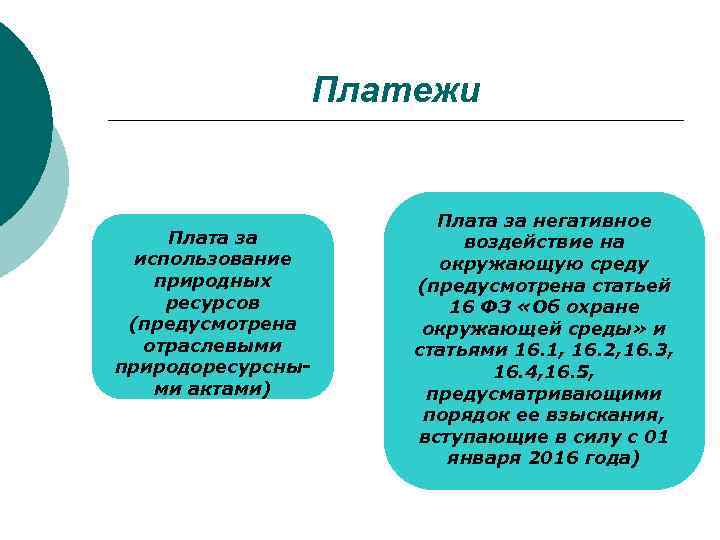 Платежи

Плата за использование природных ресурсов (предусмотрена отраслевыми природоресурсными актами)

Плата за негативное воздействие на окружающую среду (предусмотрена статьей 16 ФЗ «Об охране окружающей среды» и статьями 16.1, 16.2,16.3, 16.4,16.5, предусматривающими порядок ее взыскания, вступающие в силу с 01 января 2016 года)